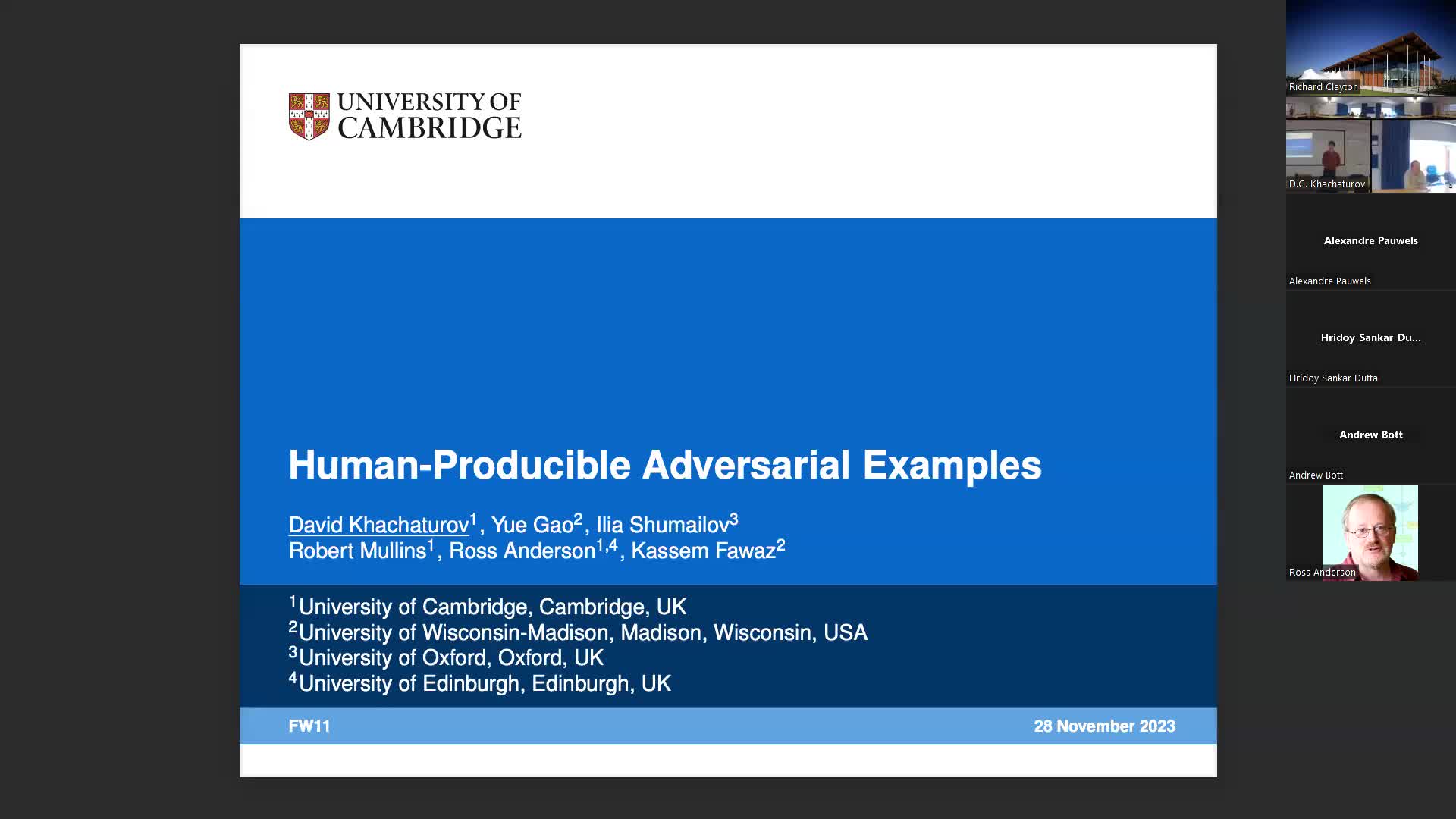 UNIVERSITY OF CAMBRIDGE

Human-Producible Adversarial Examples

David Khachaturov$^1$, Yue Gao$^2$, Ilia Shumailov$^3$
Robert Mullins$^1$, Ross Anderson$^{1,4}$, Kassem Fawaz$^2$

$^1$University of Cambridge, Cambridge, UK
$^2$University of Wisconsin-Madison, Madison, Wisconsin, USA
$^3$University of Oxford, Oxford, UK
$^4$University of Edinburgh, Edinburgh, UK

FW11

28 November 2023

Richard Clayton

D.G. Khachaturov

Alexandre Pauwels

Alexandre Pauwels

Hridoy Sankar Du...

Hridoy Sankar Dutta

Andrew Bott

Andrew Bott

Ross Anderson